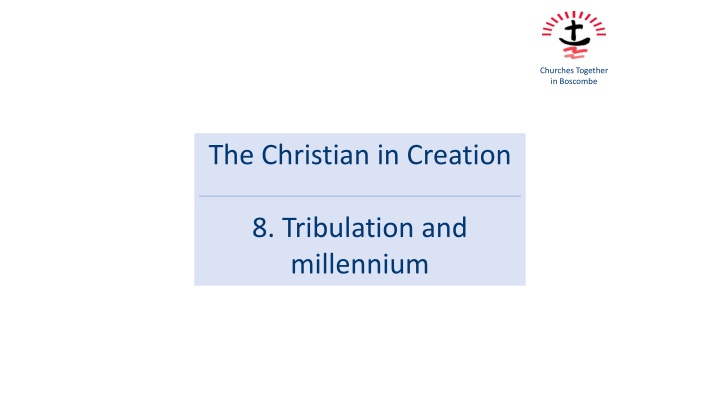 Churches Together in Boscombe

The Christian in Creation

8. Tribulation and millennium